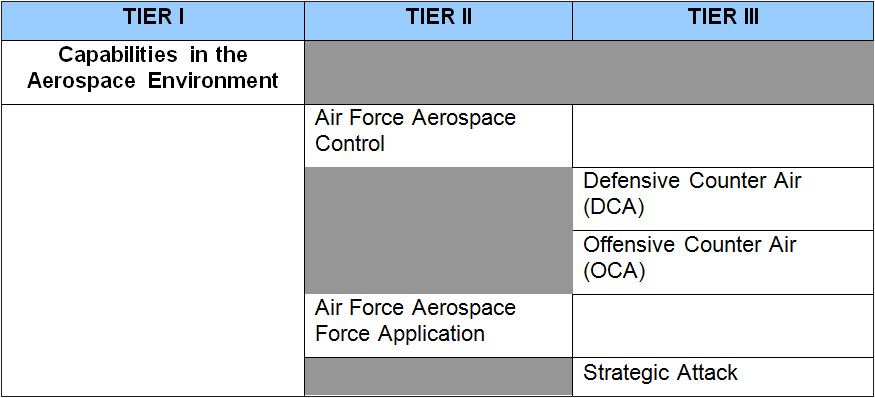 | TIER I | TIER II | TIER III |
|---|---|---|
| Capabilities in the Aerospace Environment | | |
| | Air Force Aerospace Control | |
| | | Defensive Counter Air (DCA) |
| | | Offensive Counter Air (OCA) |
| | Air Force Aerospace Force Application | |
| | | Strategic Attack |